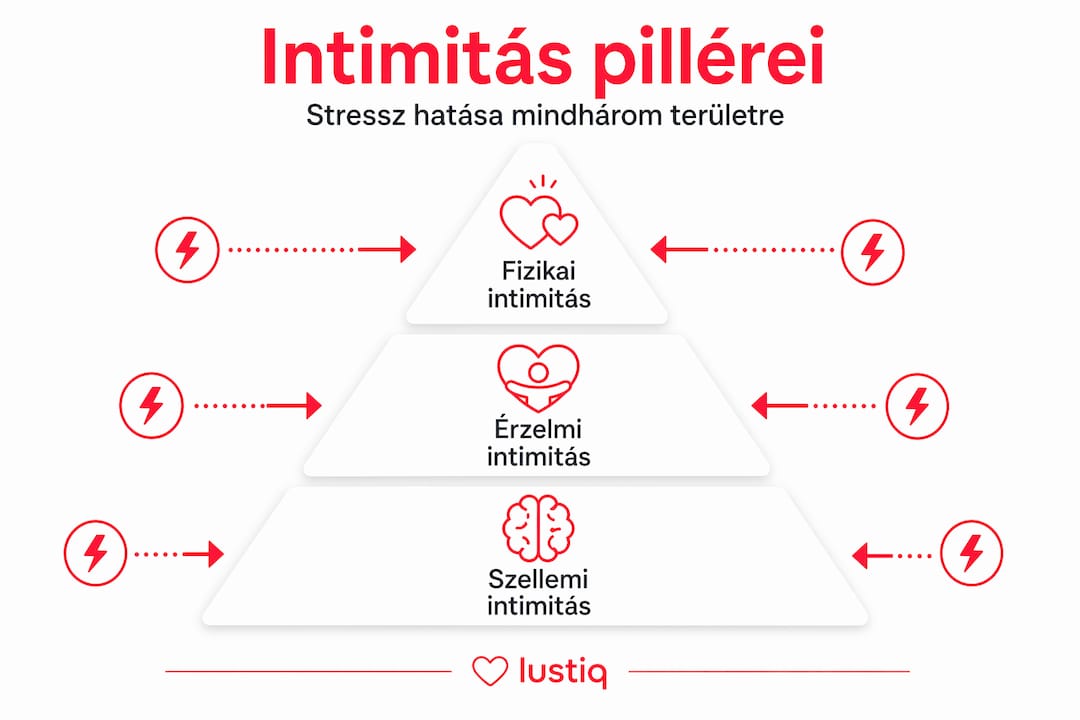 Intimitás pillérei

Stressz hatása mindhárom területre

Fizikai intimitás

Érzelmi intimitás

Szellemi intimitás

lustiq